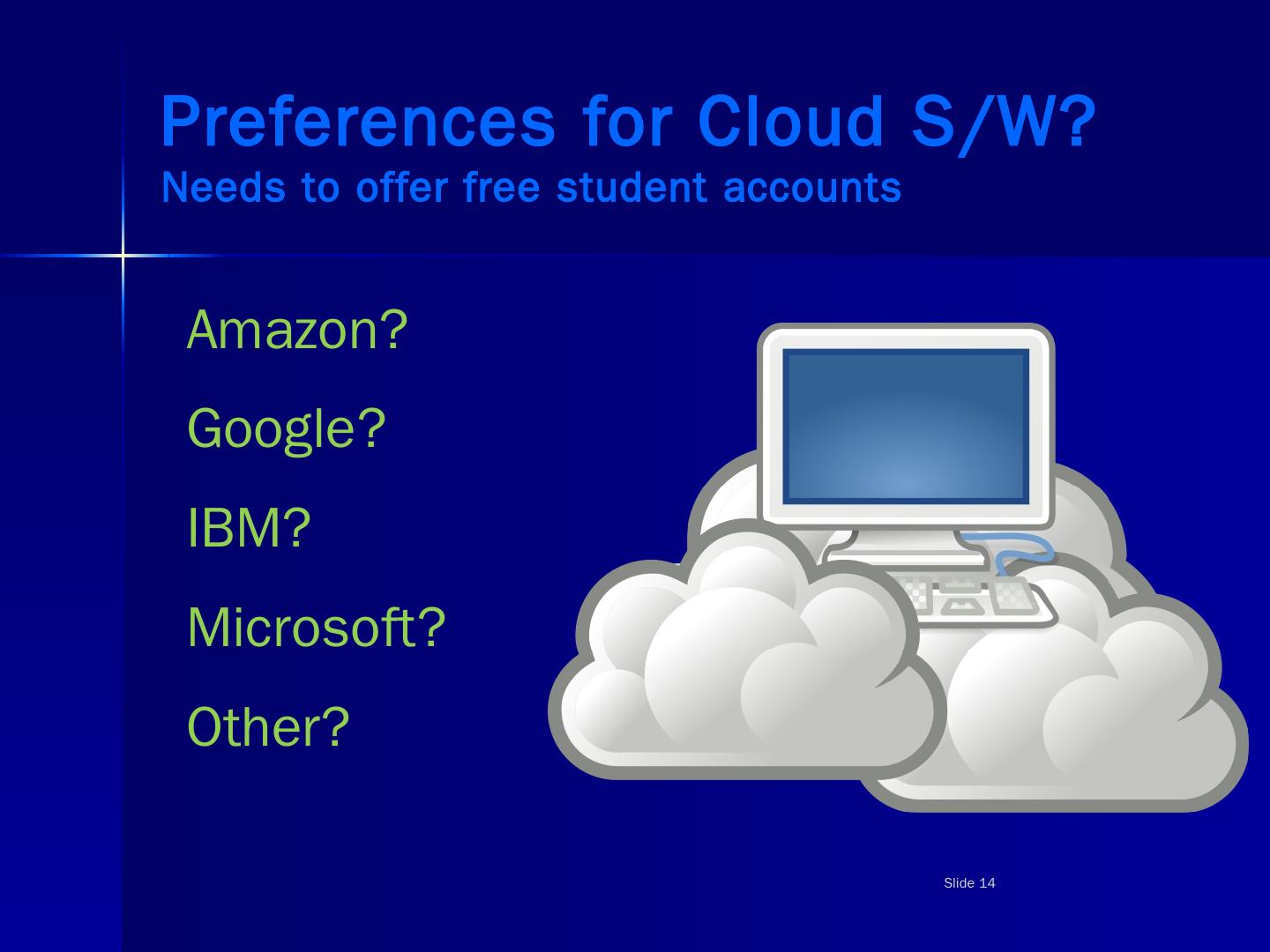 Preferences for Cloud S/W?
Needs to offer free student accounts

Amazon?

Google?

IBM?

Microsoft?

Other?

Slide 14